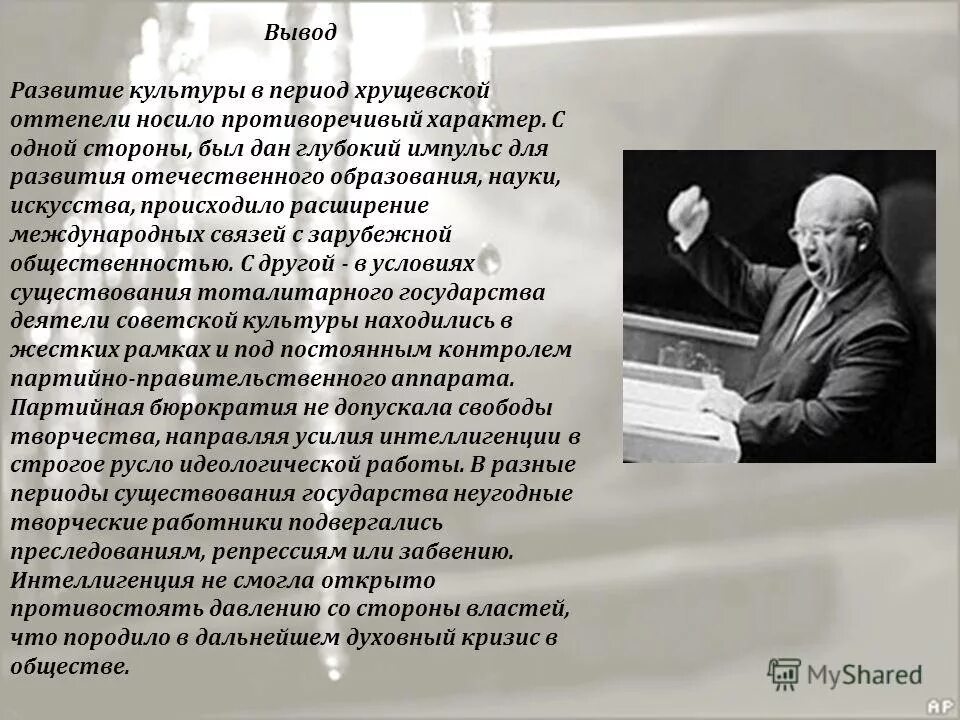 Вывод

Развитие культуры в период хрущевской оттепели носило противоречивый характер. С одной стороны, был дан глубокий импульс для развития отечественного образования, науки, искусства, происходило расширение международных связей с зарубежной общественностью. С другой - в условиях существования тоталитарного государства деятели советской культуры находились в жестких рамках и под постоянным контролем партийно-правительственного аппарата. Партийная бюрократия не допускала свободы творчества, направляя усилия интеллигенции в строгое русло идеологической работы. В разные периоды существования государства неугодные творческие работники подвергались преследованиям, репрессиям или забвению. Интеллигенция не смогла открыто противостоять давлению со стороны властей, что породило в дальнейшем духовный кризис в обществе.

MyShared

AP